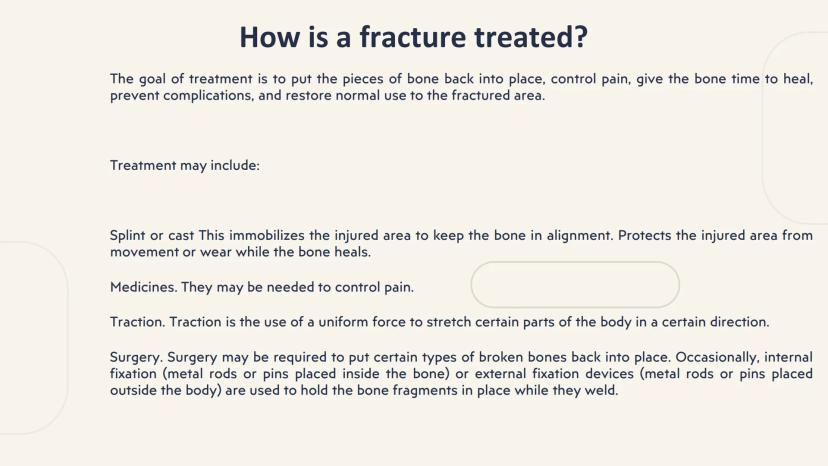 How is a fracture treated?

The goal of treatment is to put the pieces of bone back into place, control pain, give the bone time to heal, prevent complications, and restore normal use to the fractured area.

Treatment may include:

Splint or cast This immobilizes the injured area to keep the bone in alignment. Protects the injured area from movement or wear while the bone heals.

Medicines. They may be needed to control pain.

Traction. Traction is the use of a uniform force to stretch certain parts of the body in a certain direction.

Surgery. Surgery may be required to put certain types of broken bones back into place. Occasionally, internal fixation (metal rods or pins placed inside the bone) or external fixation devices (metal rods or pins placed outside the body) are used to hold the bone fragments in place while they weld.